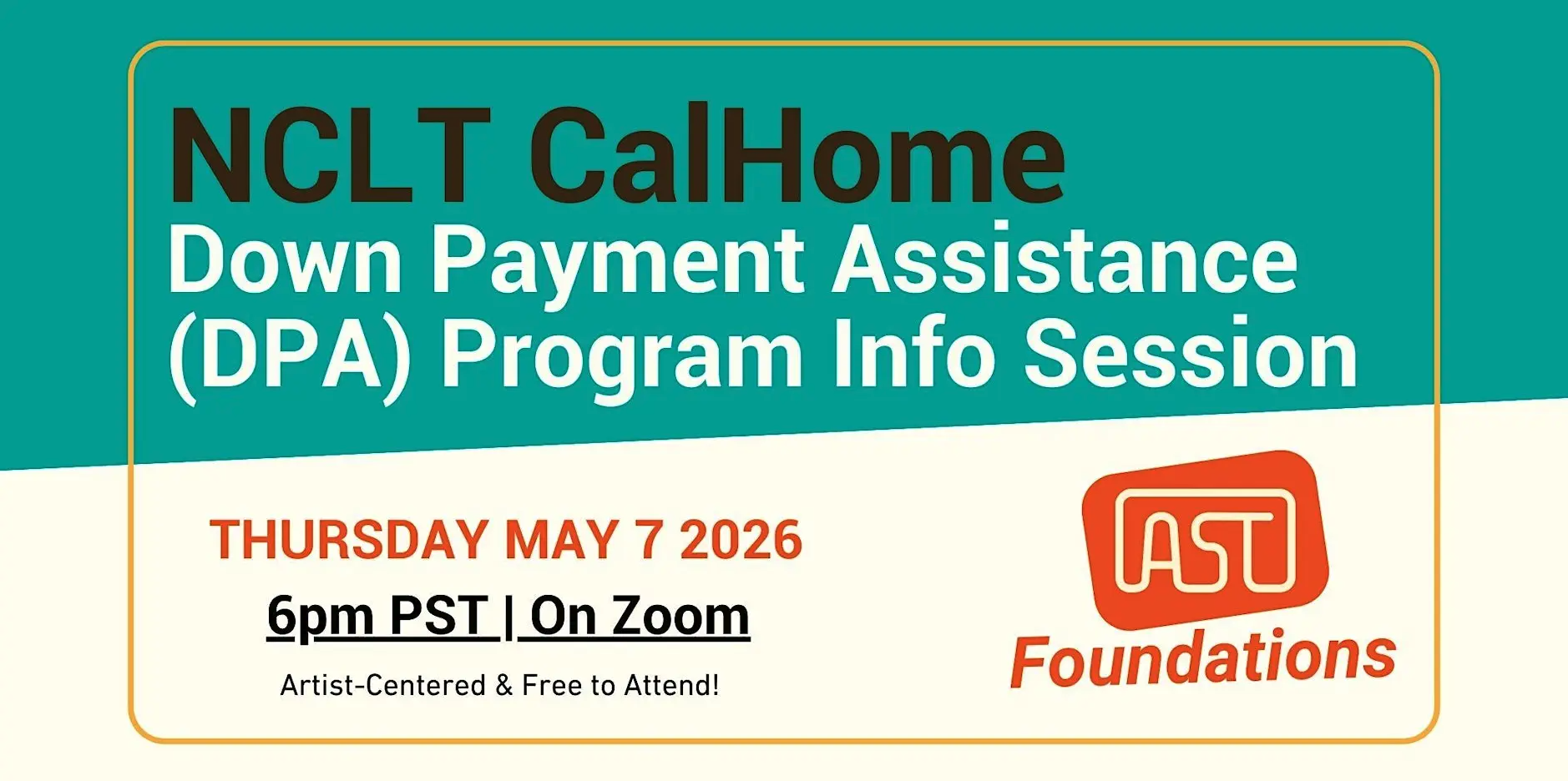 NCLT CalHome
Down Payment Assistance (DPA) Program Info Session

THURSDAY MAY 7 2026

6pm PST | On Zoom

Artist-Centered & Free to Attend!

AST
Foundations